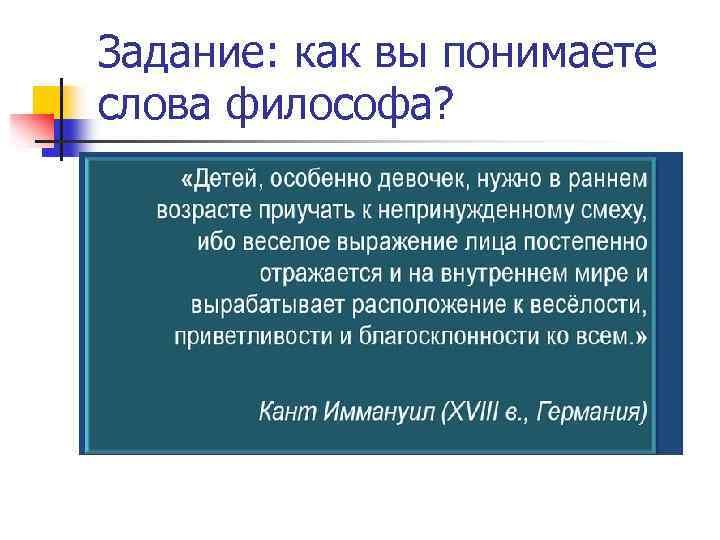 Задание: как вы понимаете слова философа?

«Детей, особенно девочек, нужно в раннем возрасте приучать к непринужденному смеху, ибо веселое выражение лица постепенно отражается и на внутреннем мире и вырабатывает расположение к весёлости, приветливости и благосклонности ко всем.»

Кант Иммануил (XVIII в., Германия)